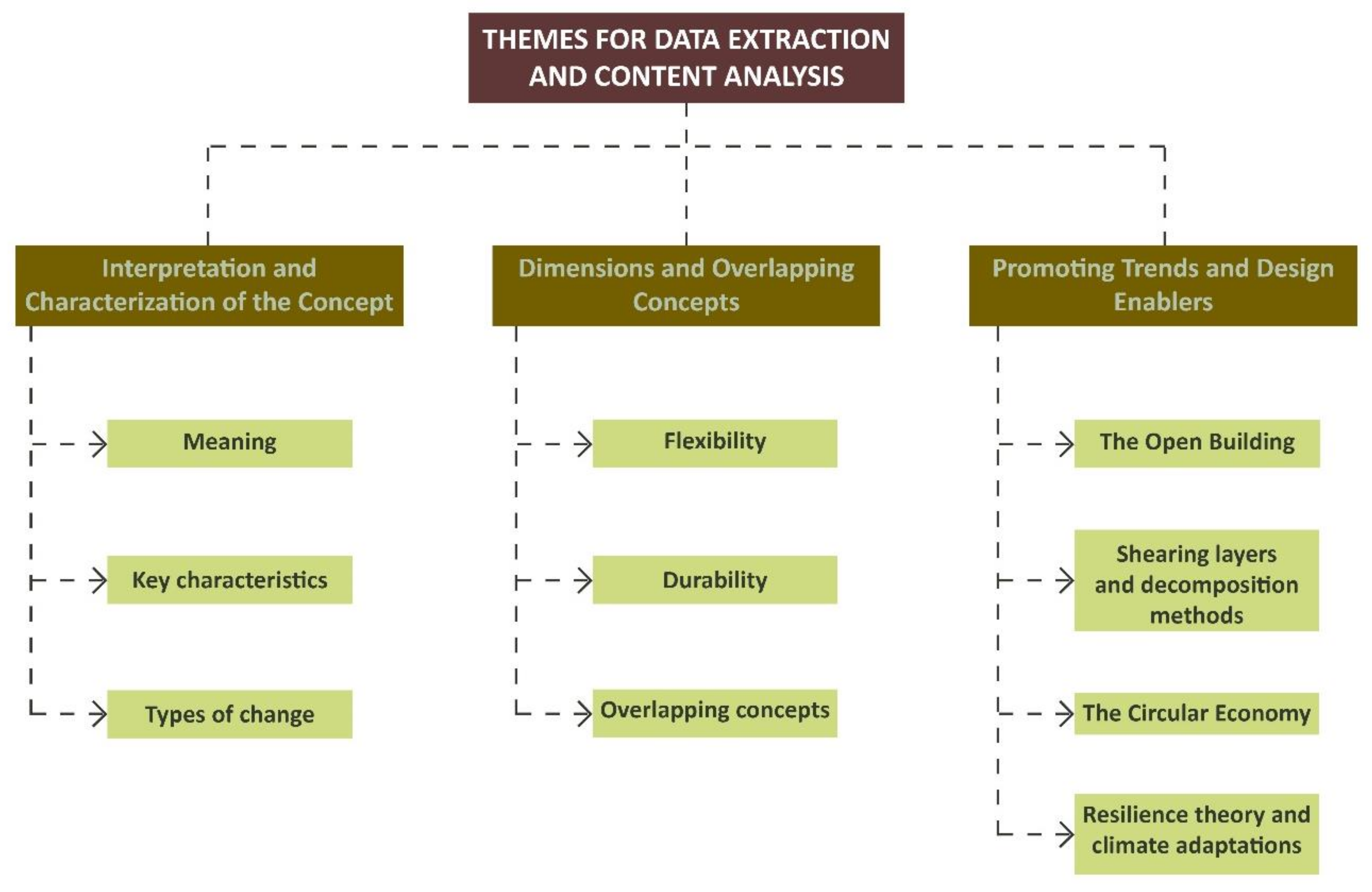 THEMES FOR DATA EXTRACTION AND CONTENT ANALYSIS

Interpretation and Characterization of the Concept

Meaning

Key characteristics

Types of change

Dimensions and Overlapping Concepts

Flexibility

Durability

Overlapping concepts

Promoting Trends and Design Enablers

The Open Building

Shearing layers and decomposition methods

The Circular Economy

Resilience theory and climate adaptations